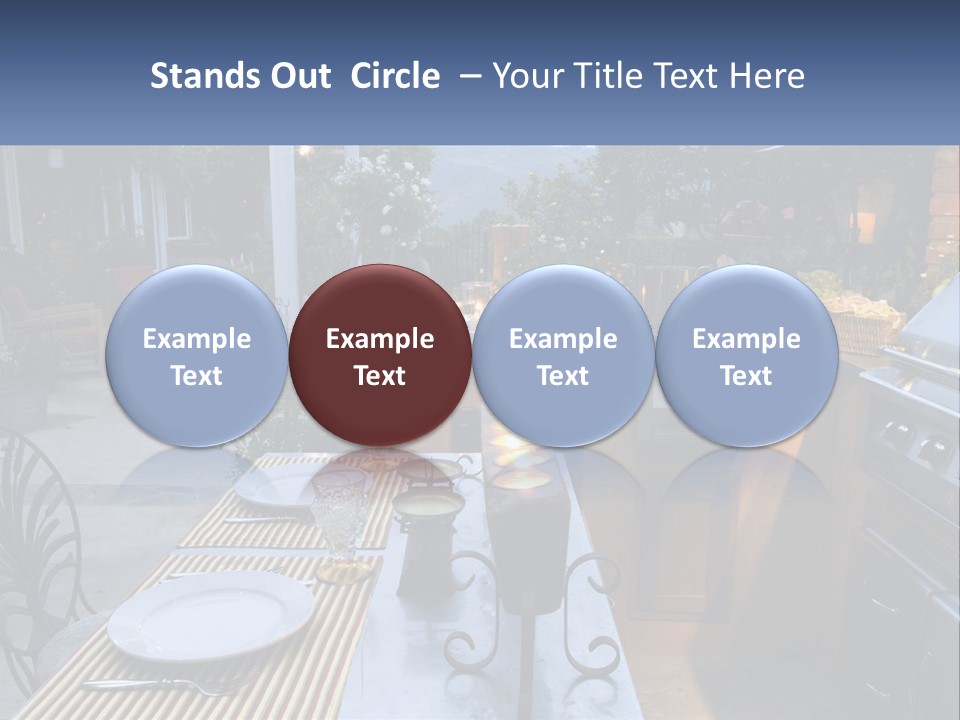 Stands Out Circle – Your Title Text Here

Example Text

Example Text

Example Text

Example Text